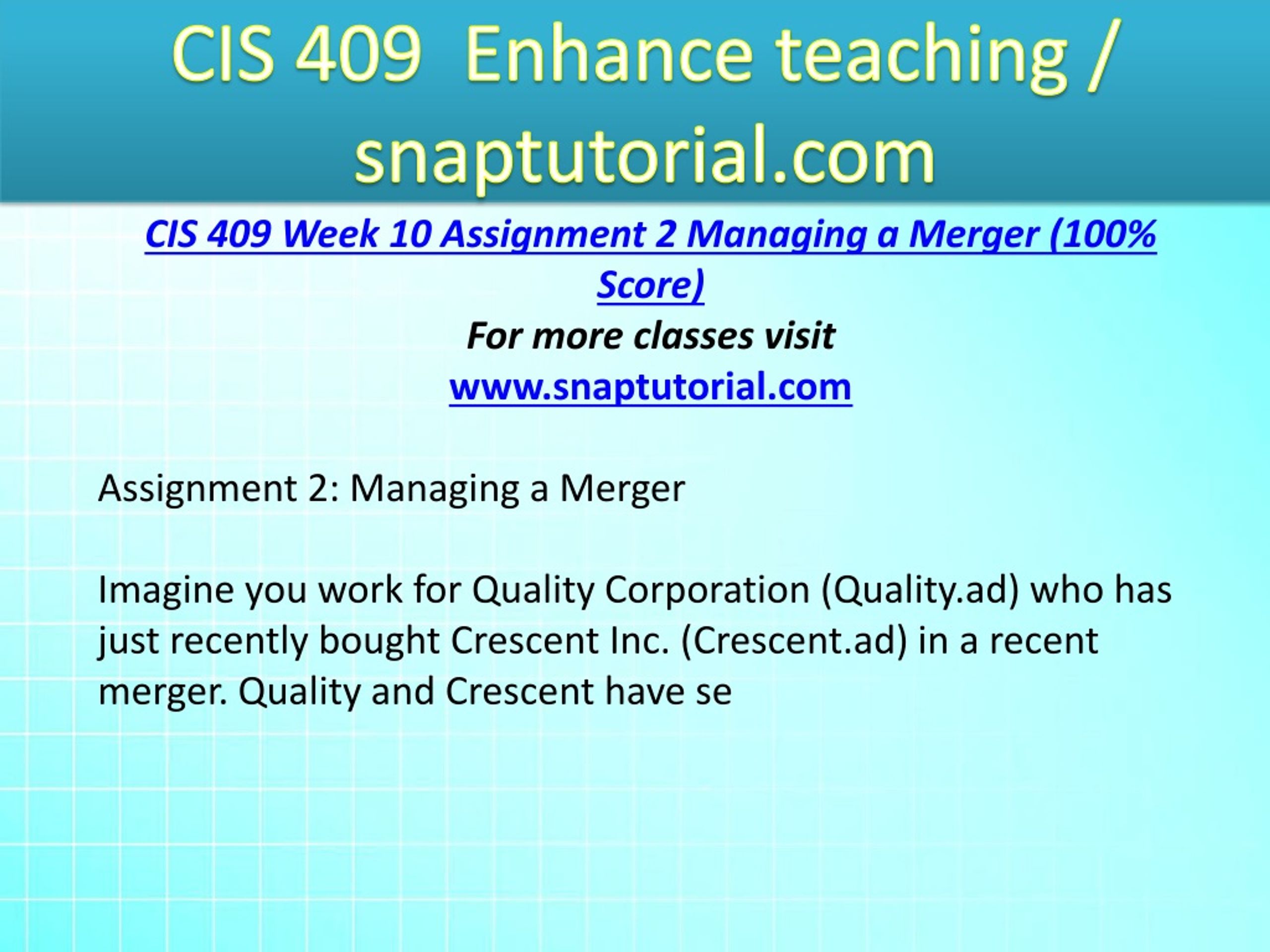 CIS 409 Enhance teaching / snaptutorial.com

CIS 409 Week 10 Assignment 2 Managing a Merger (100% Score)

For more classes visit

www.snaptutorial.com

Assignment 2: Managing a Merger

Imagine you work for Quality Corporation (Quality.ad) who has just recently bought Crescent Inc. (Crescent.ad) in a recent merger. Quality and Crescent have se